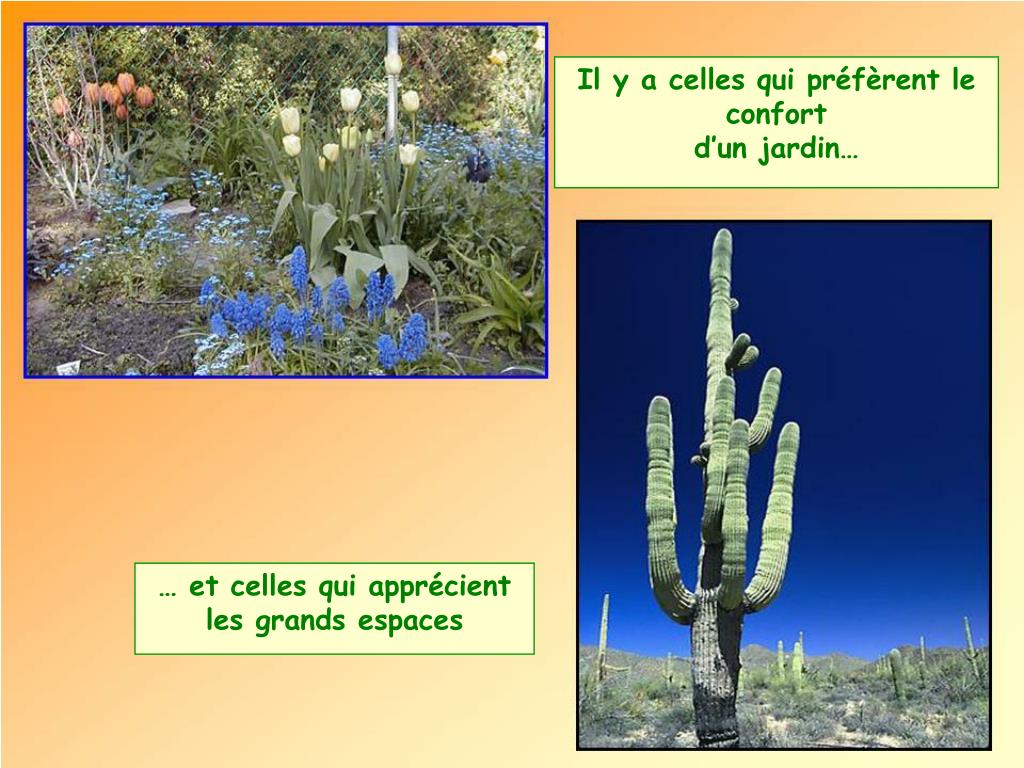 Il y a celles qui préfèrent le confort
d’un jardin…

… et celles qui apprécient les grands espaces